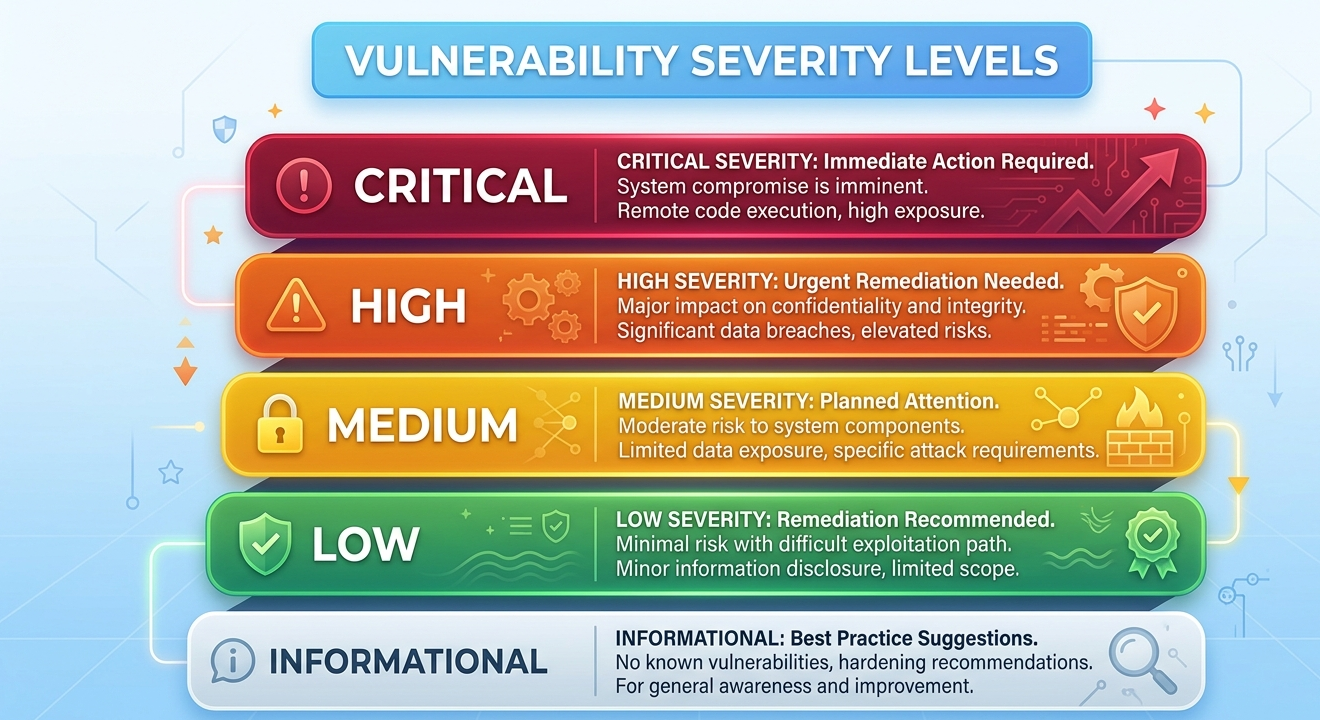 VULNERABILITY SEVERITY LEVELS

CRITICAL

CRITICAL SEVERITY: Immediate Action Required.
System compromise is imminent.
Remote code execution, high exposure.

HIGH

HIGH SEVERITY: Urgent Remediation Needed.
Major impact on confidentiality and integrity.
Significant data breaches, elevated risks.

MEDIUM

MEDIUM SEVERITY: Planned Attention.
Moderate risk to system components.
Limited data exposure, specific attack requirements.

LOW

LOW SEVERITY: Remediation Recommended.
Minimal risk with difficult exploitation path.
Minor information disclosure, limited scope.

INFORMATIONAL

INFORMATIONAL: Best Practice Suggestions.
No known vulnerabilities, hardening recommendations.
For general awareness and improvement.